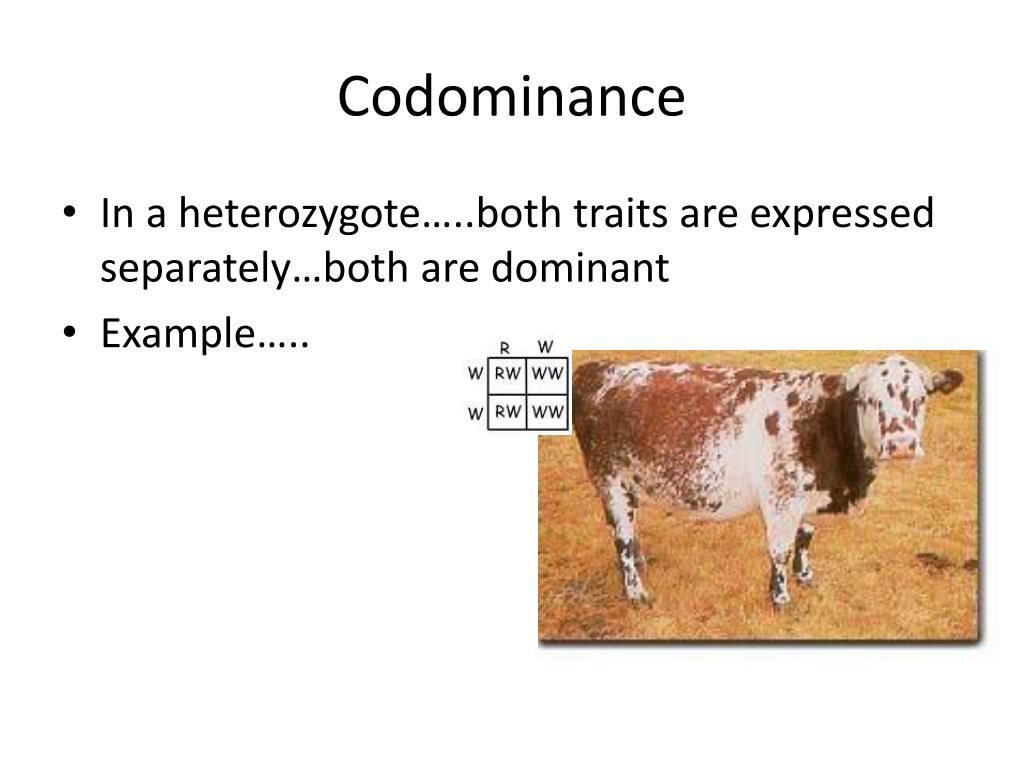 Codominance

• In a heterozygote…..both traits are expressed separately…both are dominant
• Example…..

| | R | W |
|---|---|---|
| W | RW | WW |
| W | RW | WW |